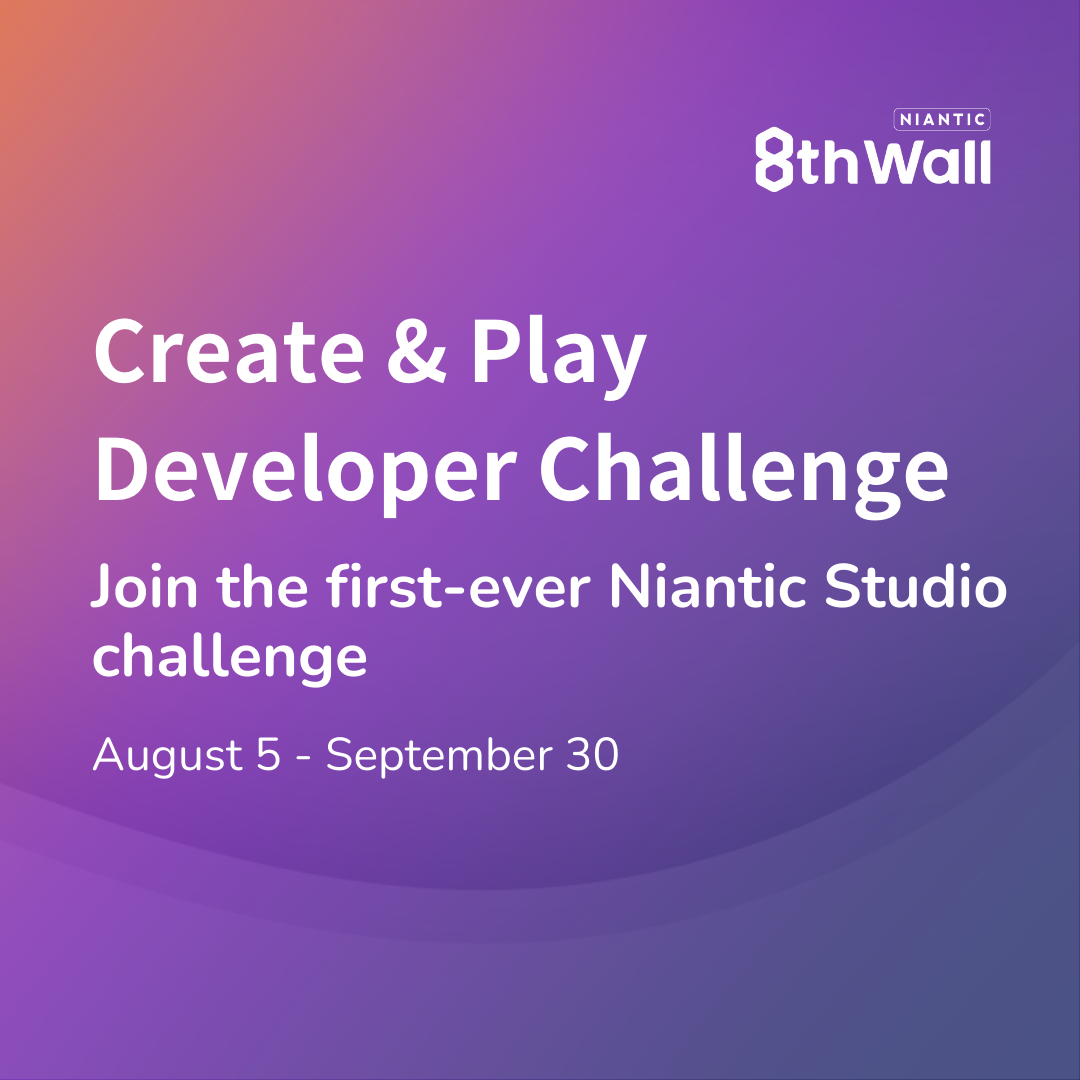 NIANTIC
8thWall

Create & Play Developer Challenge

Join the first-ever Niantic Studio challenge

August 5 - September 30